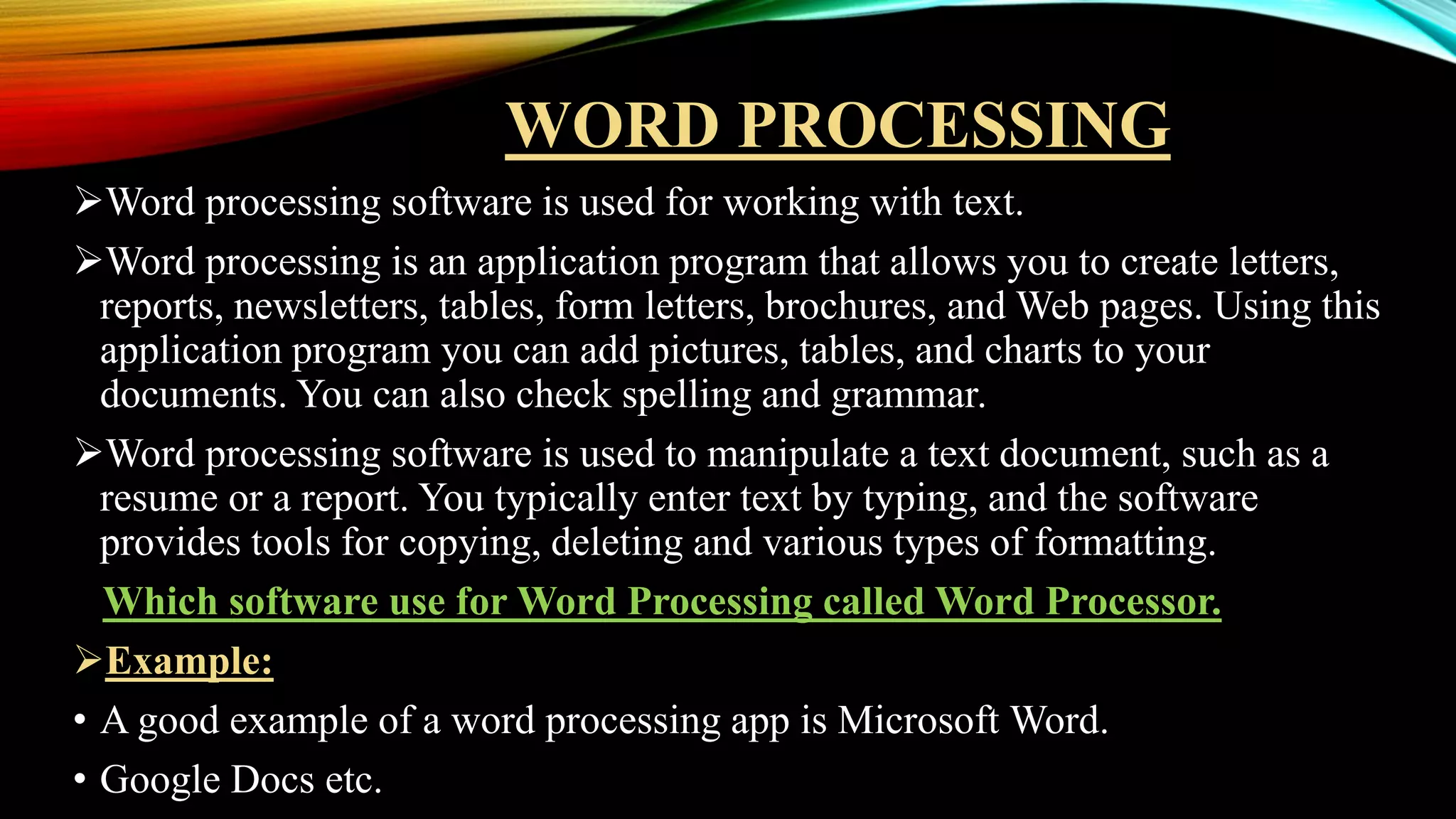 WORD PROCESSING

➢Word processing software is used for working with text.

➢Word processing is an application program that allows you to create letters, reports, newsletters, tables, form letters, brochures, and Web pages. Using this application program you can add pictures, tables, and charts to your documents. You can also check spelling and grammar.

➢Word processing software is used to manipulate a text document, such as a resume or a report. You typically enter text by typing, and the software provides tools for copying, deleting and various types of formatting.

Which software use for Word Processing called Word Processor.

➢Example:

• A good example of a word processing app is Microsoft Word.

• Google Docs etc.